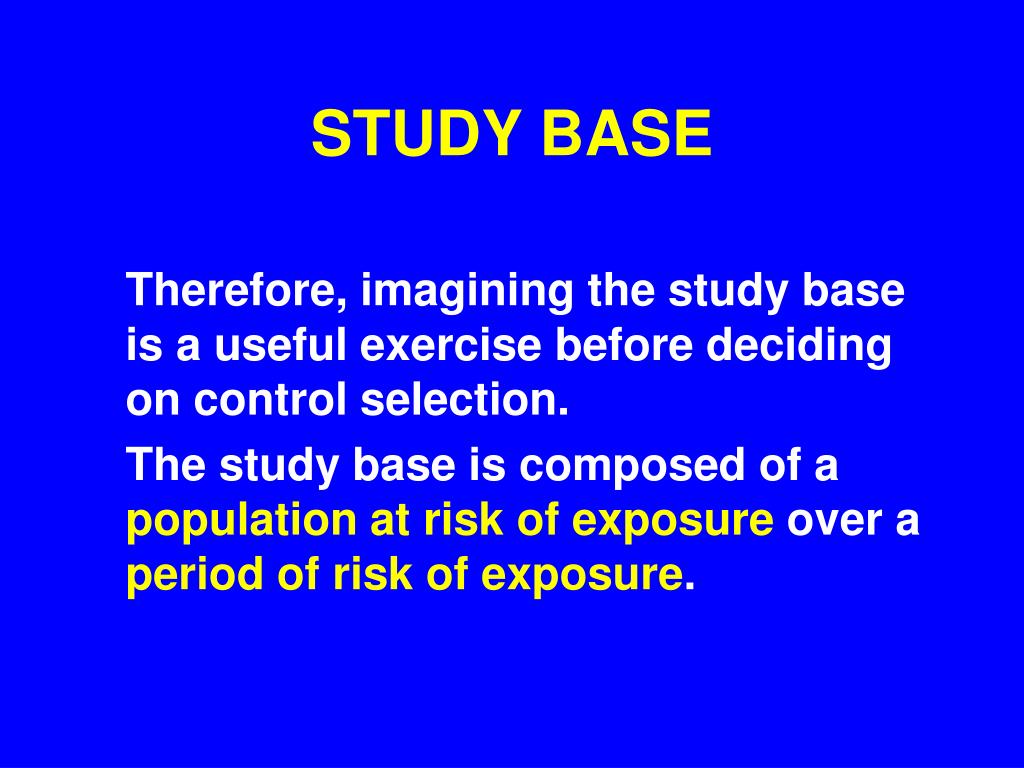 STUDY BASE

Therefore, imagining the study base is a useful exercise before deciding on control selection.

The study base is composed of a population at risk of exposure over a period of risk of exposure.